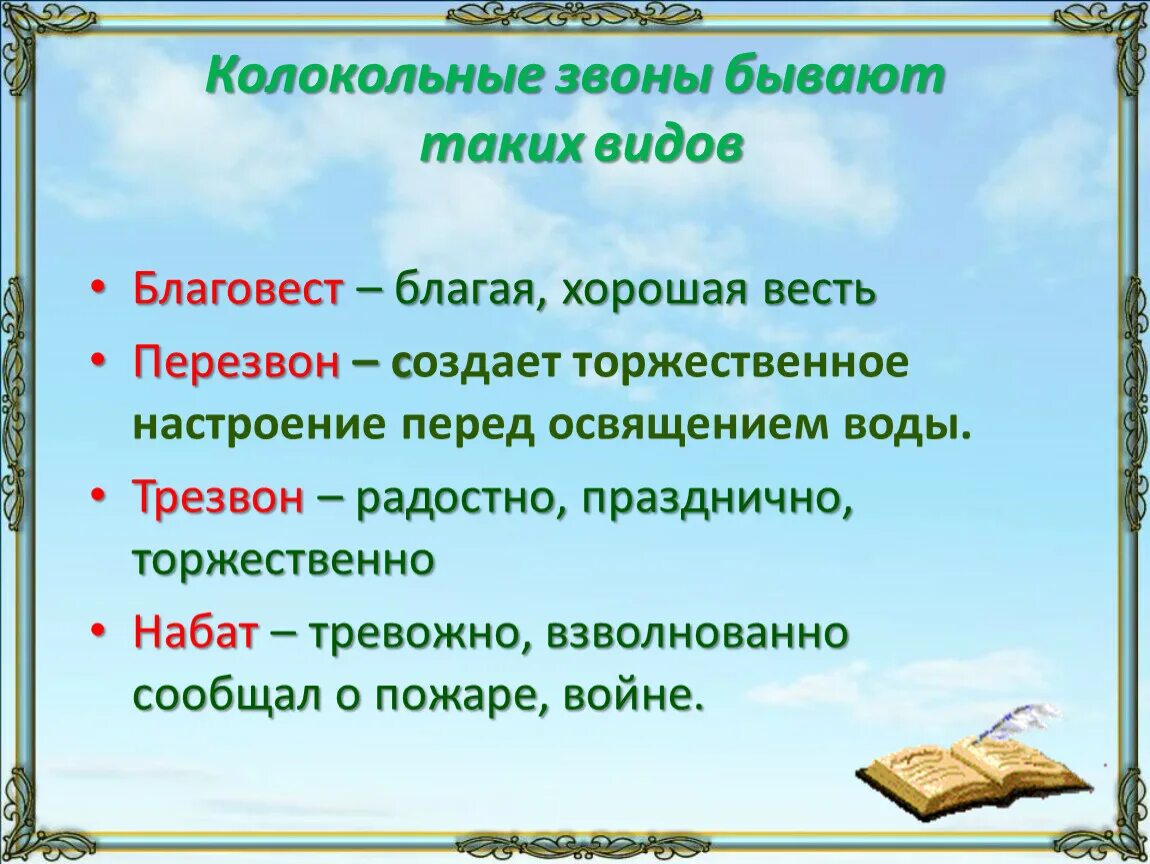 Колокольные звоны бывают таких видов

• Благовест – благая, хорошая весть
• Перезвон – создает торжественное настроение перед освящением воды.
• Трезвон – радостно, празднично, торжественно
• Набат – тревожно, взволнованно сообщал о пожаре, войне.